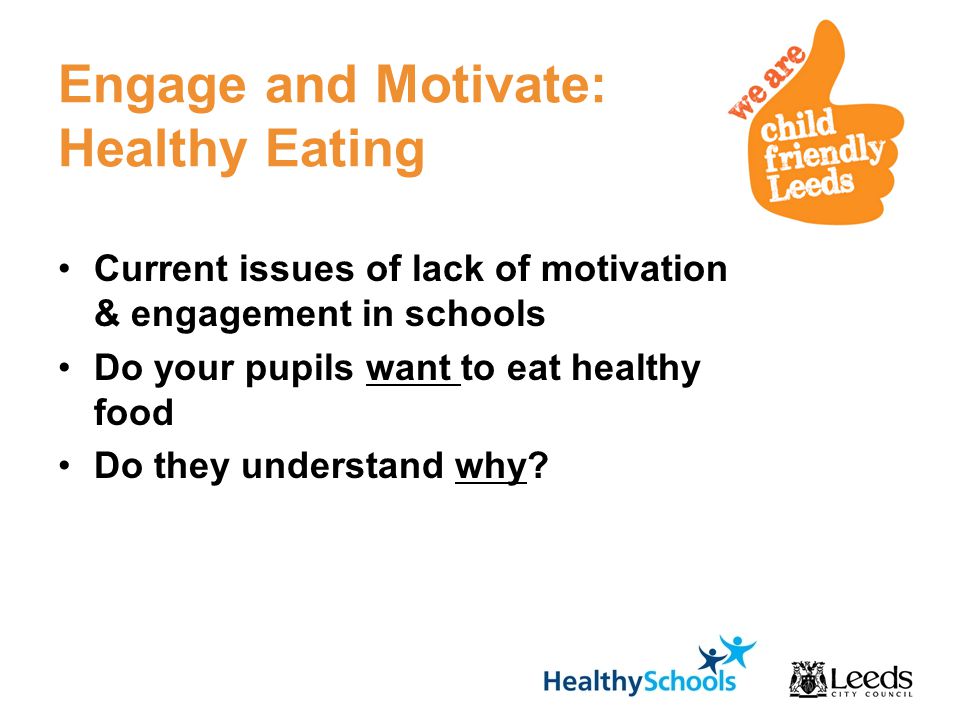 Engage and Motivate: Healthy Eating

we are child friendly Leeds

• Current issues of lack of motivation & engagement in schools
• Do your pupils want to eat healthy food
• Do they understand why?

HealthySchools

Leeds CITY COUNCIL